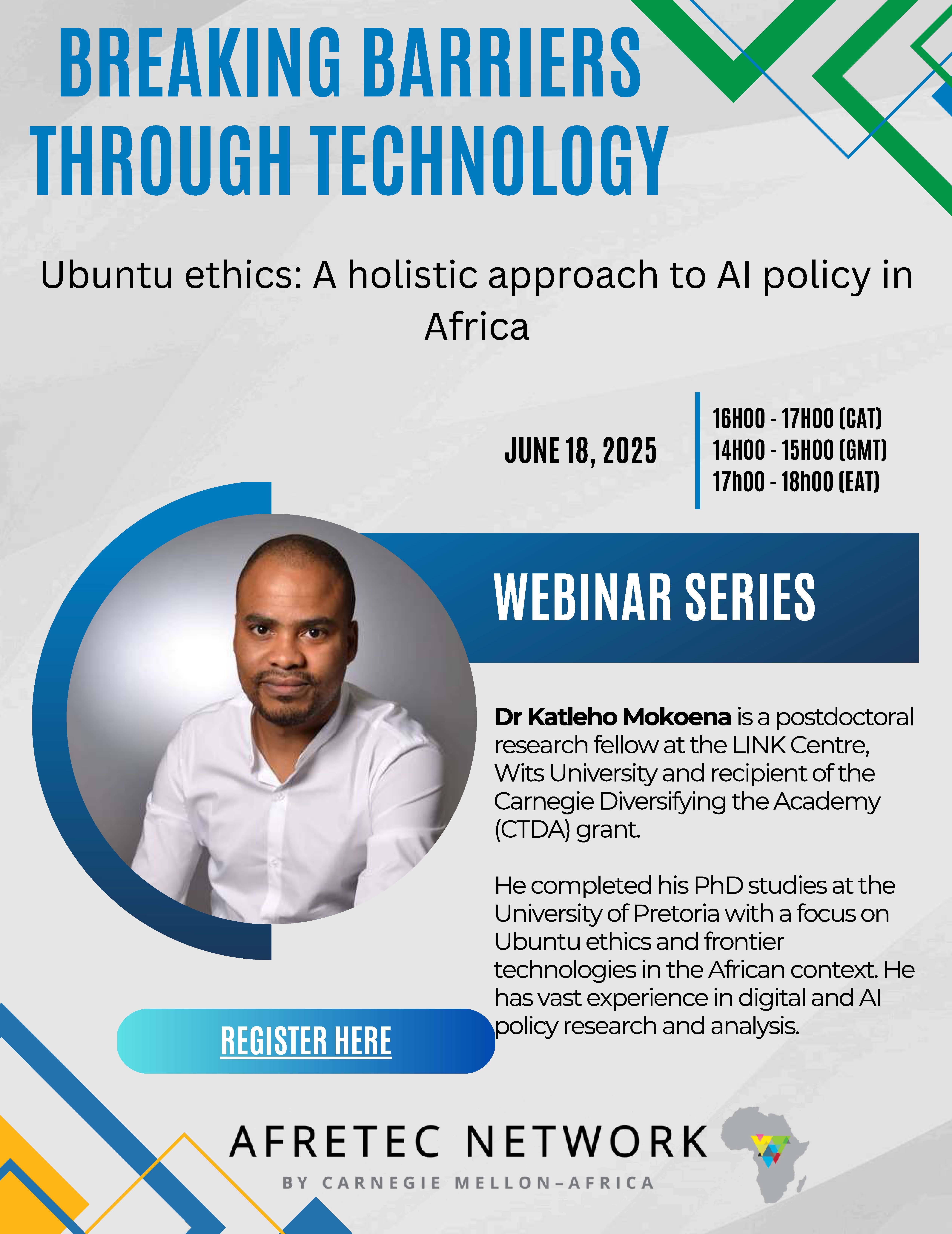 BREAKING BARRIERS THROUGH TECHNOLOGY

Ubuntu ethics: A holistic approach to AI policy in Africa

JUNE 18, 2025

16H00 - 17H00 (CAT)
14H00 - 15H00 (GMT)
17h00 - 18h00 (EAT)

WEBINAR SERIES

Dr Katleho Mokoena is a postdoctoral research fellow at the LINK Centre, Wits University and recipient of the Carnegie Diversifying the Academy (CTDA) grant.

He completed his PhD studies at the University of Pretoria with a focus on Ubuntu ethics and frontier technologies in the African context. He has vast experience in digital and AI policy research and analysis.

REGISTER HERE

AFRETEC NETWORK
BY CARNEGIE MELLON-AFRICA